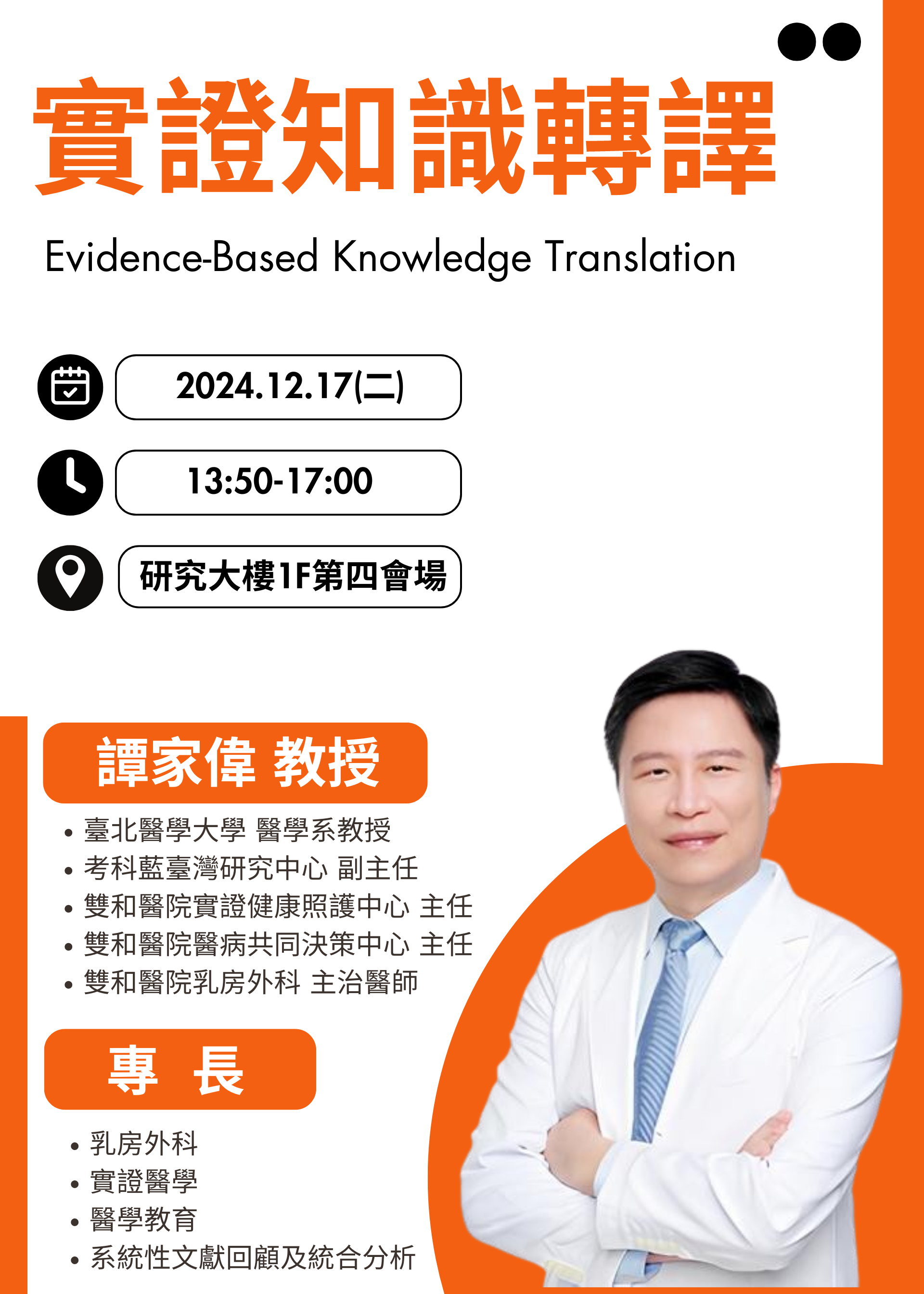 實證知識轉譯

Evidence-Based Knowledge Translation

2024.12.17(二)

13:50-17:00

研究大樓1F第四會場

譚家偉 教授

• 臺北醫學大學 醫學系教授
• 考科藍臺灣研究中心 副主任
• 雙和醫院實證健康照護中心 主任
• 雙和醫院醫病共同決策中心 主任
• 雙和醫院乳房外科 主治醫師

專 長

• 乳房外科
• 實證醫學
• 醫學教育
• 系統性文獻回顧及統合分析